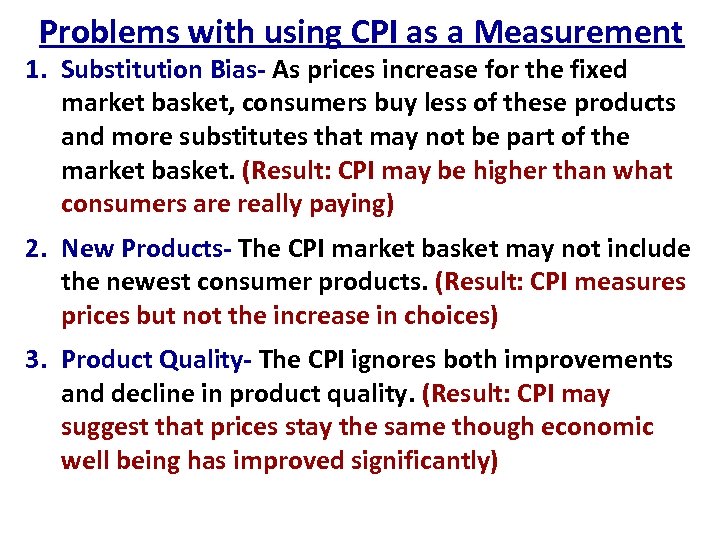 Problems with using CPI as a Measurement

1. Substitution Bias- As prices increase for the fixed market basket, consumers buy less of these products and more substitutes that may not be part of the market basket. (Result: CPI may be higher than what consumers are really paying)

2. New Products- The CPI market basket may not include the newest consumer products. (Result: CPI measures prices but not the increase in choices)

3. Product Quality- The CPI ignores both improvements and decline in product quality. (Result: CPI may suggest that prices stay the same though economic well being has improved significantly)